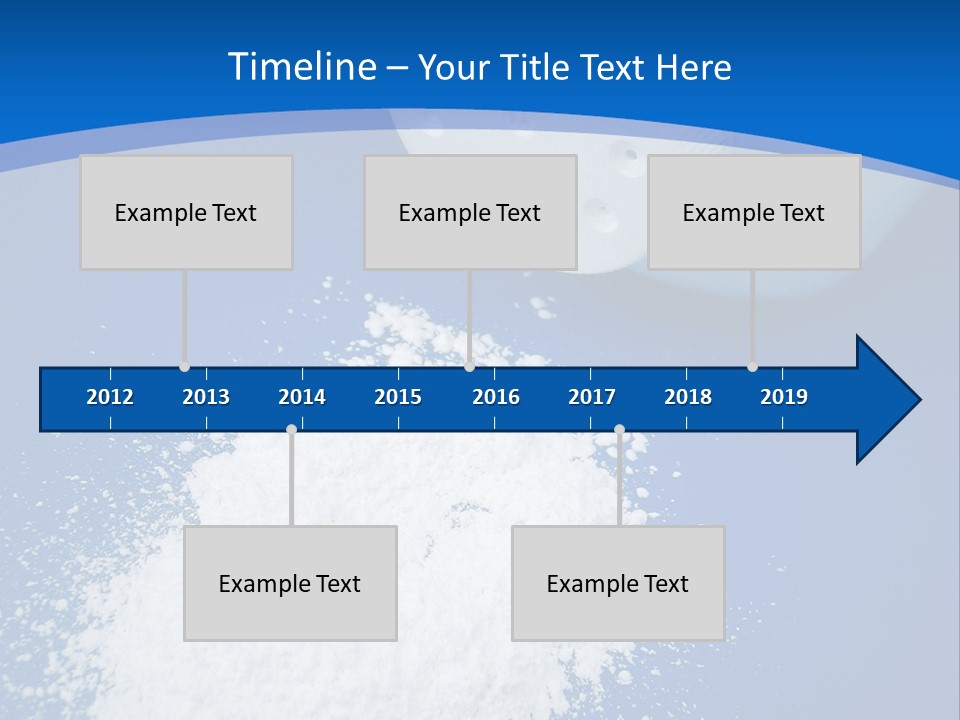 Timeline – Your Title Text Here

Example Text

Example Text

Example Text

2012 2013 2014 2015 2016 2017 2018 2019

Example Text

Example Text